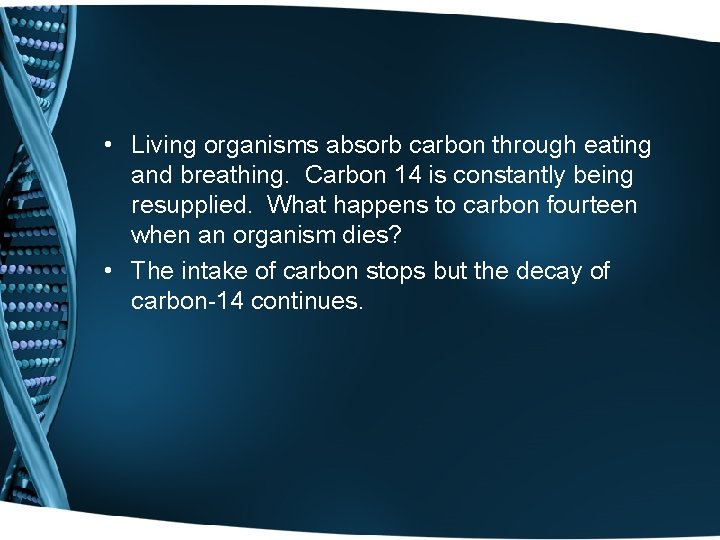 • Living organisms absorb carbon through eating and breathing. Carbon 14 is constantly being resupplied. What happens to carbon fourteen when an organism dies?

• The intake of carbon stops but the decay of carbon-14 continues.